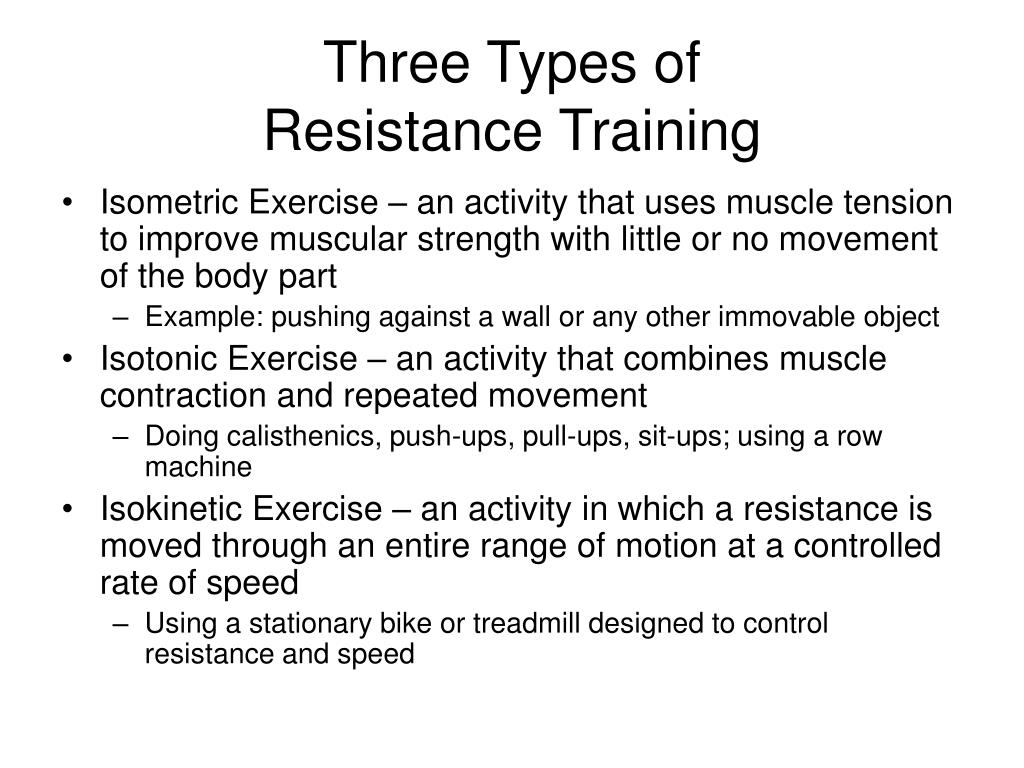 Three Types of
Resistance Training

• Isometric Exercise – an activity that uses muscle tension to improve muscular strength with little or no movement of the body part
  – Example: pushing against a wall or any other immovable object
• Isotonic Exercise – an activity that combines muscle contraction and repeated movement
  – Doing calisthenics, push-ups, pull-ups, sit-ups; using a row machine
• Isokinetic Exercise – an activity in which a resistance is moved through an entire range of motion at a controlled rate of speed
  – Using a stationary bike or treadmill designed to control resistance and speed